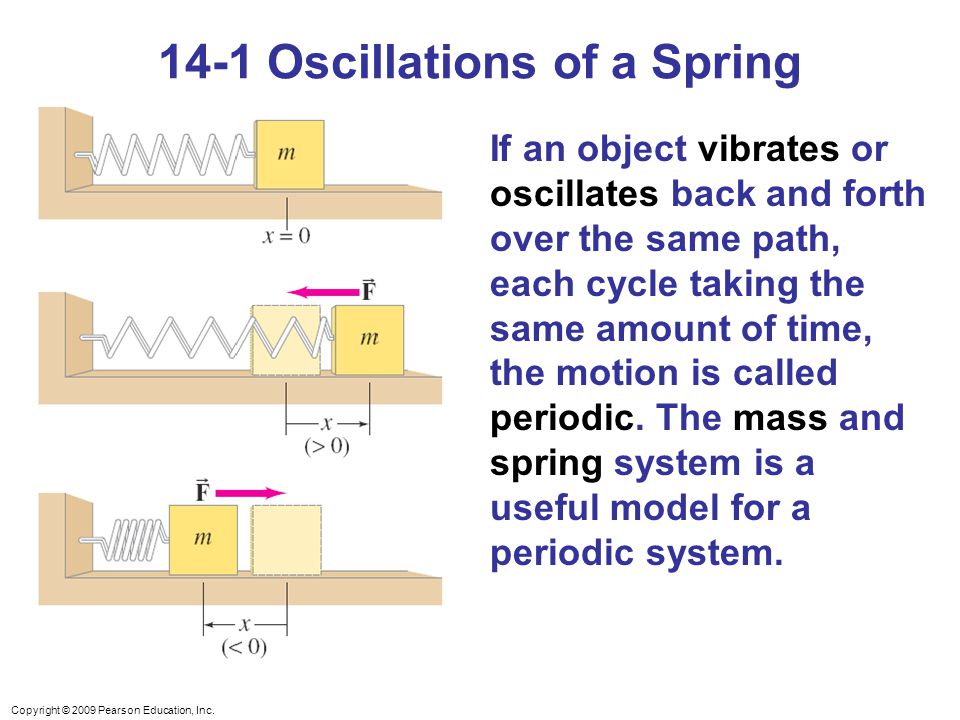 14-1 Oscillations of a Spring

$m$

$x = 0$

$\vec{F}$

$m$

$x$
$(> 0)$

$\vec{F}$

$m$

$x$
$(< 0)$

If an object vibrates or oscillates back and forth over the same path, each cycle taking the same amount of time, the motion is called periodic. The mass and spring system is a useful model for a periodic system.

Copyright © 2009 Pearson Education, Inc.